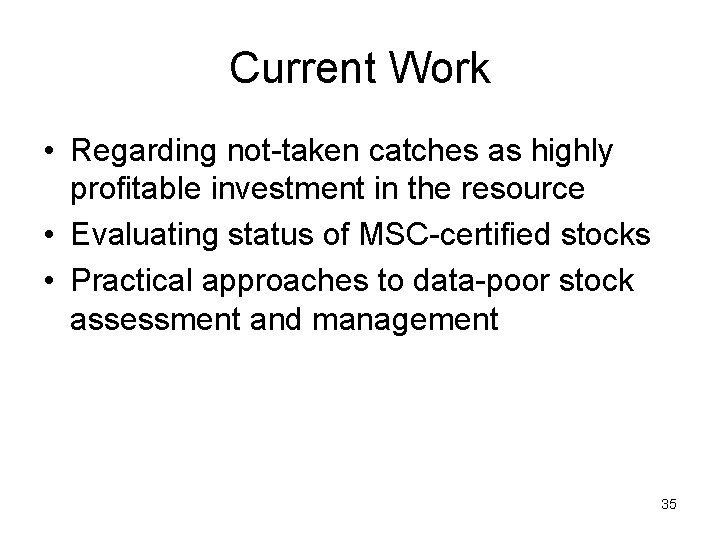 Current Work

• Regarding not-taken catches as highly profitable investment in the resource
• Evaluating status of MSC-certified stocks
• Practical approaches to data-poor stock assessment and management

35